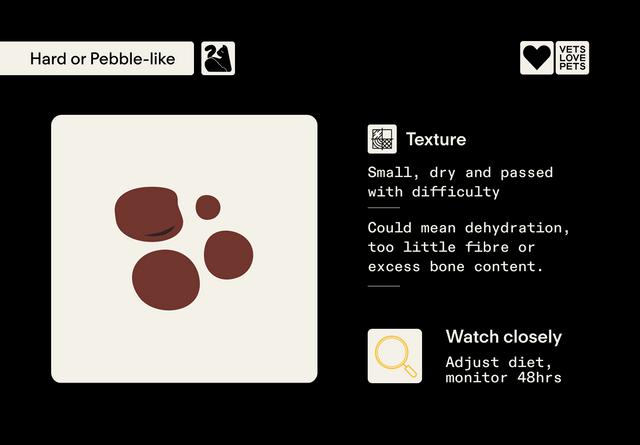 Hard or Pebble-like

VETS LOVE PETS

Texture

Small, dry and passed with difficulty

Could mean dehydration, too little fibre or excess bone content.

Watch closely

Adjust diet, monitor 48hrs